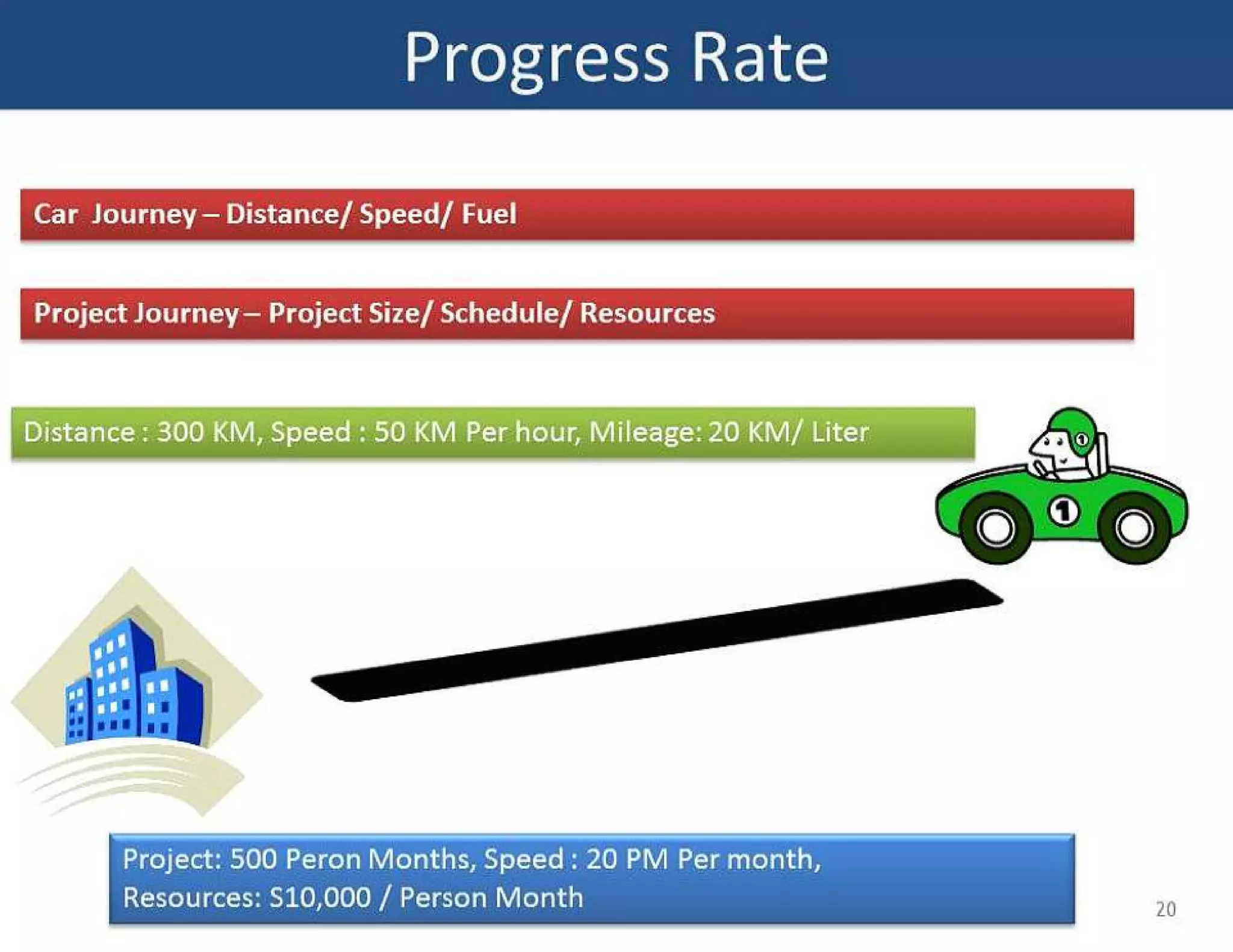 Progress Rate

Car Journey – Distance/ Speed/ Fuel

Project Journey – Project Size/ Schedule/ Resources

Distance : 300 KM, Speed : 50 KM Per hour, Mileage: 20 KM/ Liter

1

Project: 500 Peron Months, Speed : 20 PM Per month, Resources: $10,000 / Person Month

20